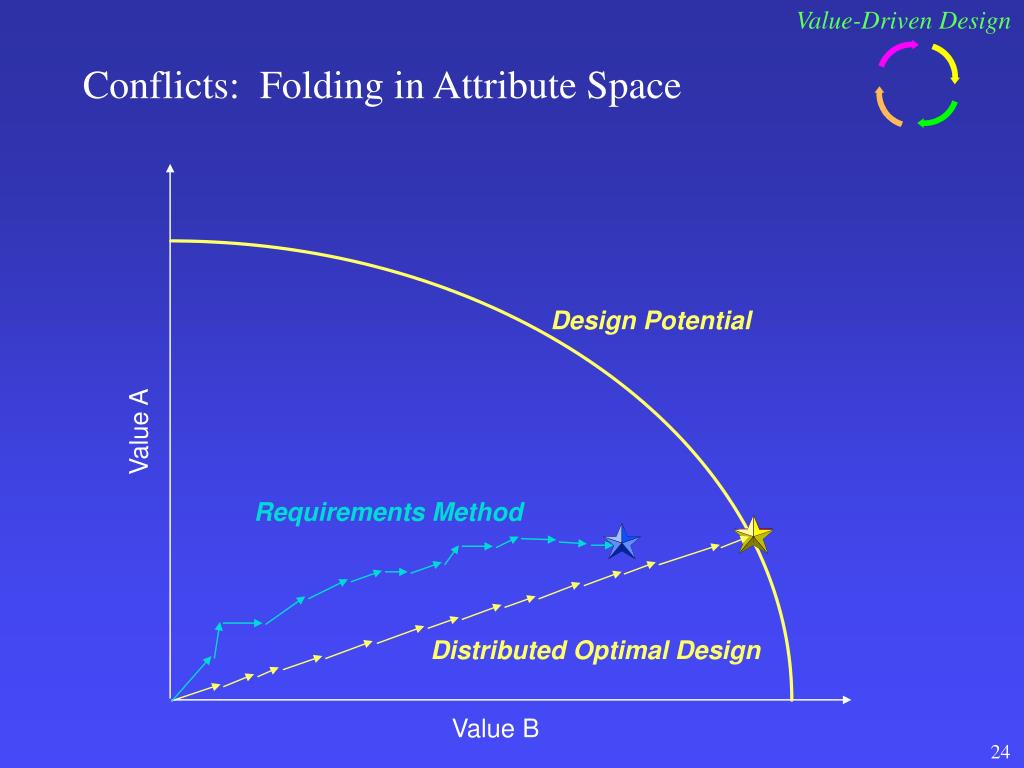 Value-Driven Design

Conflicts: Folding in Attribute Space

Design Potential

Value A

Requirements Method

Distributed Optimal Design

Value B

24